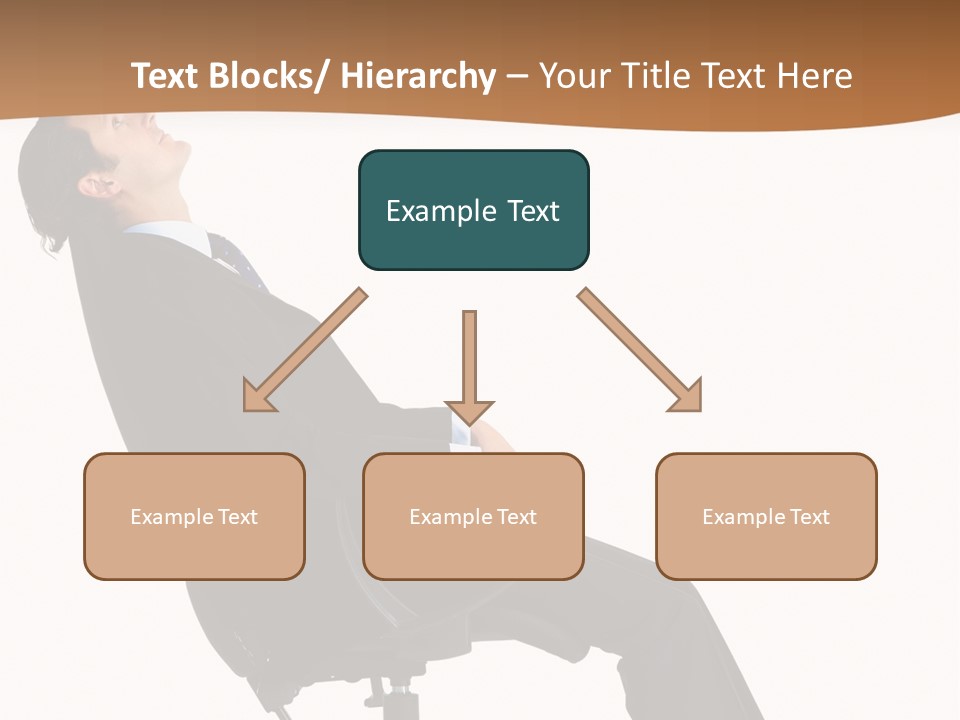 Text Blocks/ Hierarchy – Your Title Text Here

Example Text

Example Text

Example Text

Example Text